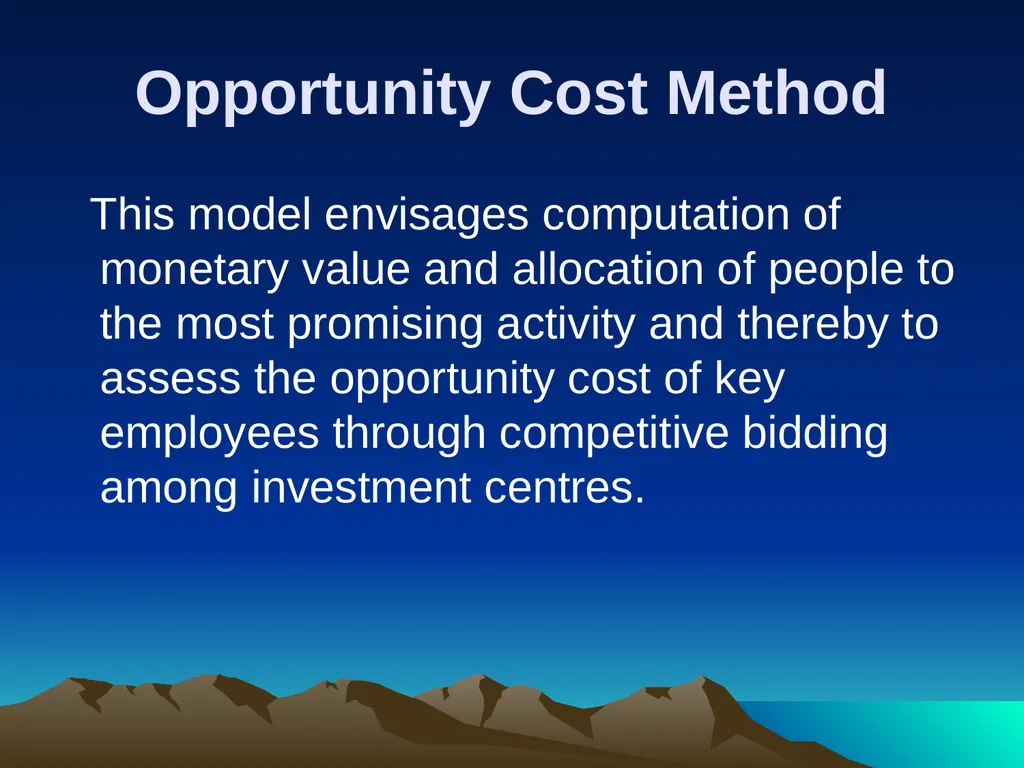 Opportunity Cost Method

This model envisages computation of monetary value and allocation of people to the most promising activity and thereby to assess the opportunity cost of key employees through competitive bidding among investment centres.